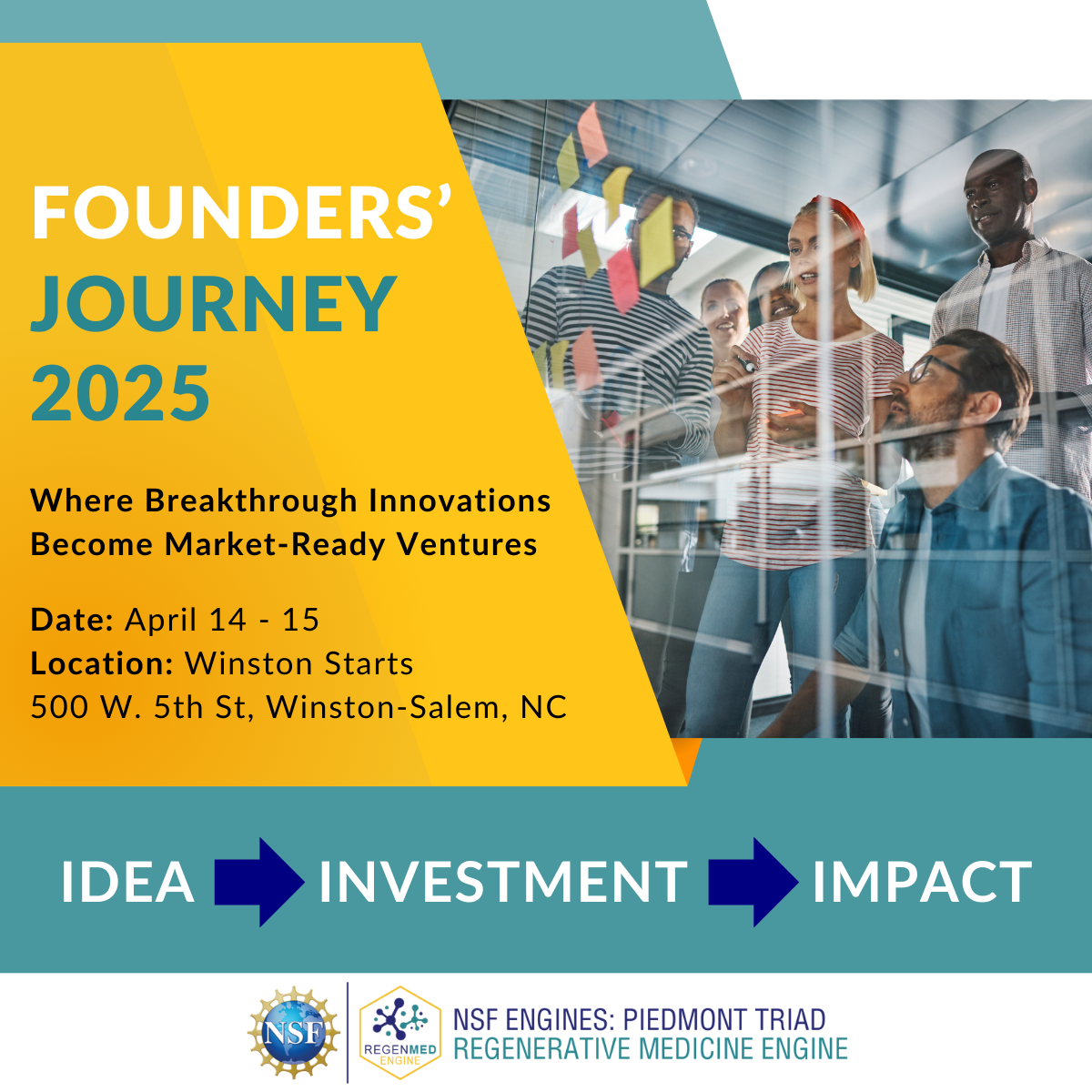 FOUNDERS' JOURNEY 2025

Where Breakthrough Innovations Become Market-Ready Ventures

Date: April 14 - 15
Location: Winston Starts
500 W. 5th St, Winston-Salem, NC

IDEA INVESTMENT IMPACT

NSF

REGENMED ENGINE

NSF ENGINES: PIEDMONT TRIAD
REGENERATIVE MEDICINE ENGINE